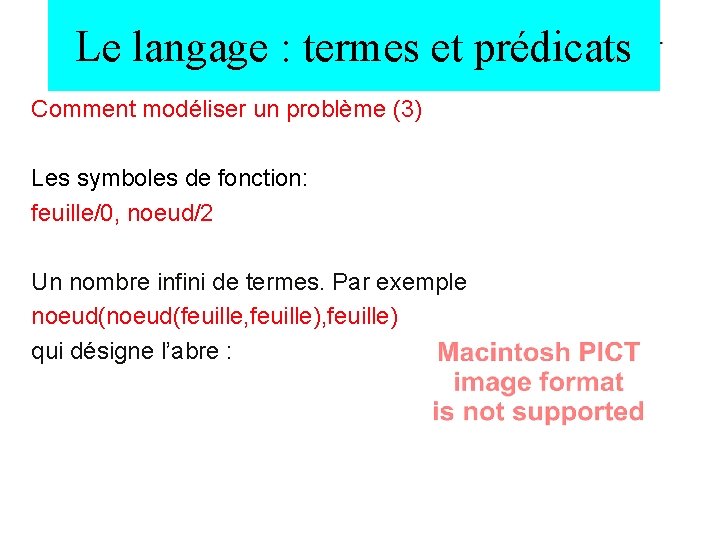 Le langage : termes et prédicats

Comment modéliser un problème (3)

Les symboles de fonction:
feuille/0, noeud/2

Un nombre infini de termes. Par exemple
noeud(noeud(feuille,feuille),feuille)
qui désigne l'abre :

Macintosh PICT
image format
is not supported